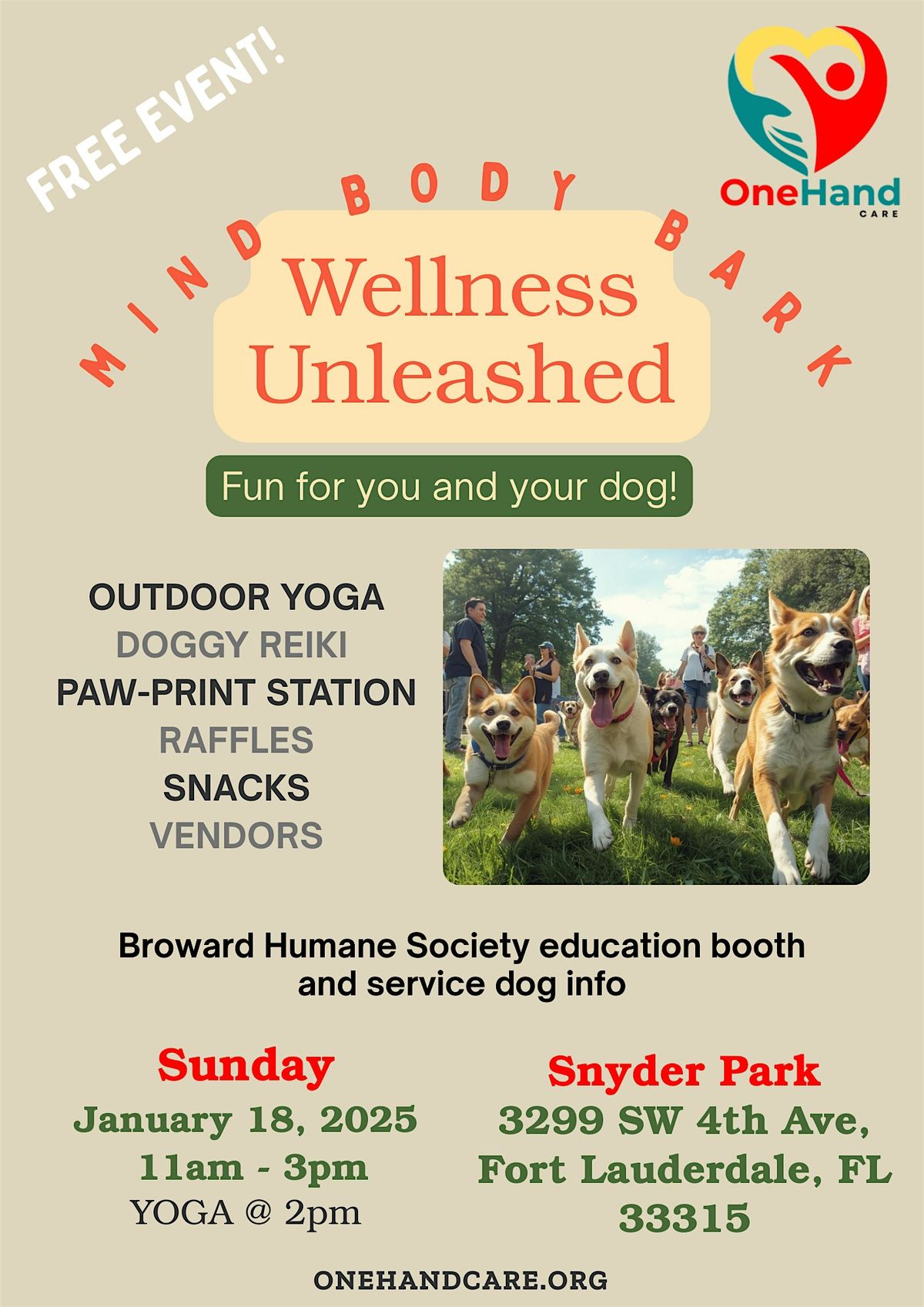 FREE EVENT!

OneHand
CARE

MIND BODY BARK

Wellness Unleashed

Fun for you and your dog!

OUTDOOR YOGA
DOGGY REIKI
PAW-PRINT STATION
RAFFLES
SNACKS
VENDORS

Broward Humane Society education booth and service dog info

Sunday
January 18, 2025
11am - 3pm
YOGA @ 2pm

Snyder Park
3299 SW 4th Ave,
Fort Lauderdale, FL
33315

ONEHANDCARE.ORG